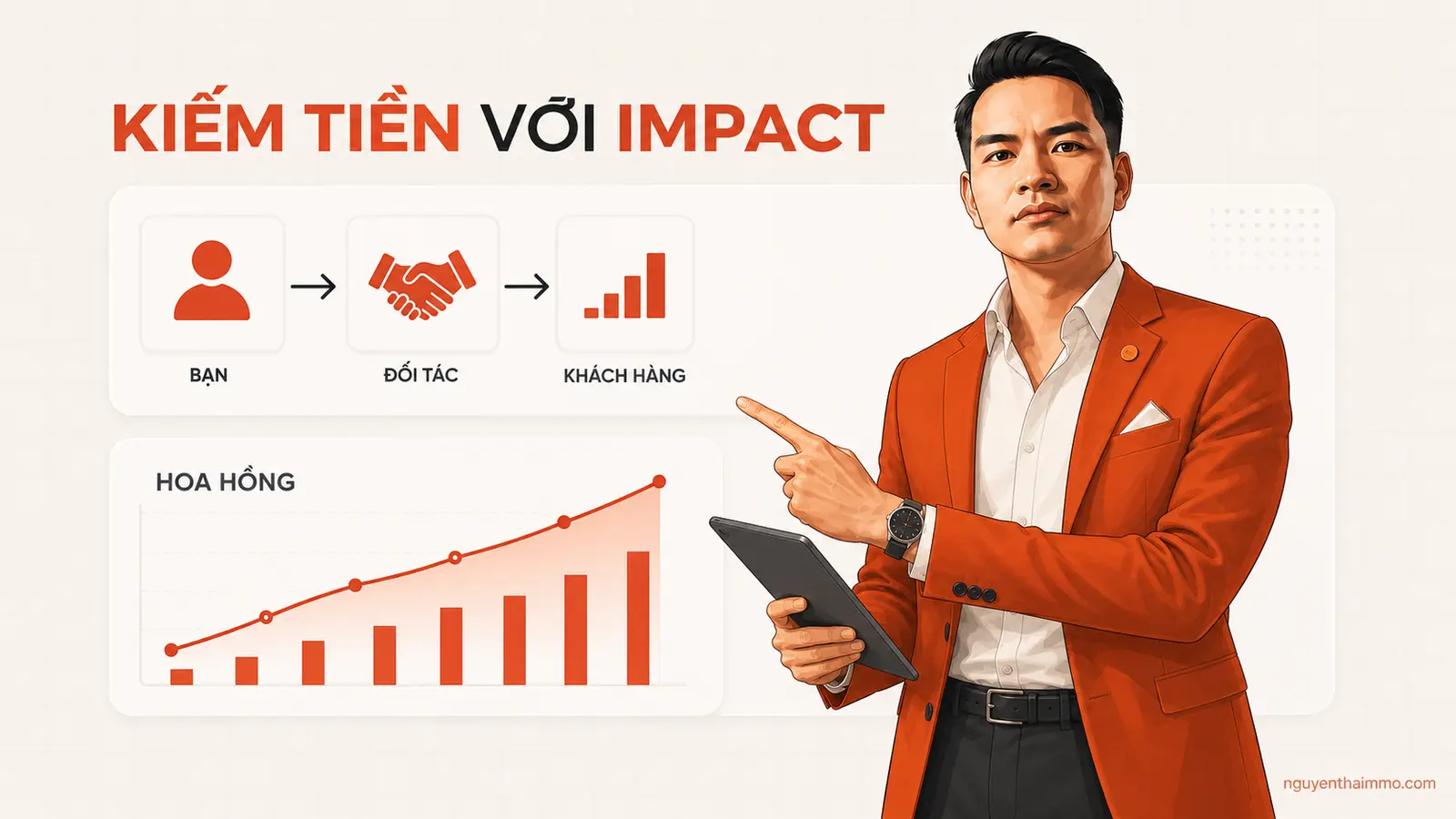 KIẾM TIỀN VỚI IMPACT

BẠN

ĐỐI TÁC

KHÁCH HÀNG

HOA HỒNG

nguyenthaimmo.com